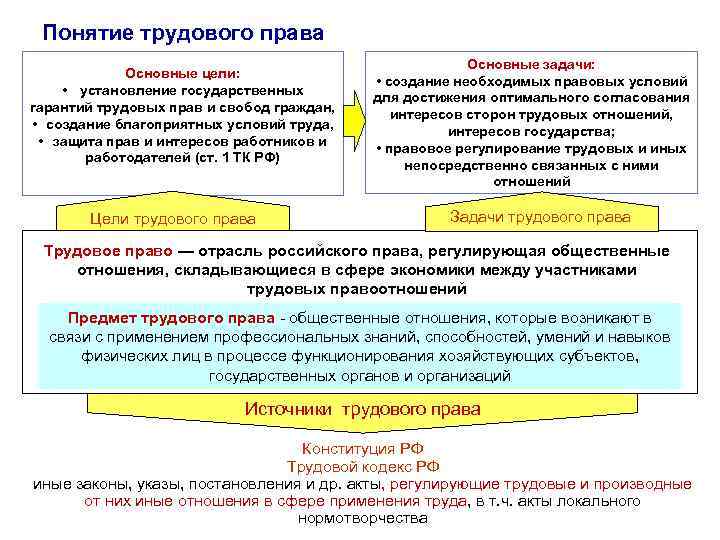 Понятие трудового права

Основные цели:
• установление государственных гарантий трудовых прав и свобод граждан,
• создание благоприятных условий труда,
• защита прав и интересов работников и работодателей (ст. 1 ТК РФ)

Основные задачи:
• создание необходимых правовых условий для достижения оптимального согласования интересов сторон трудовых отношений, интересов государства;
• правовое регулирование трудовых и иных непосредственно связанных с ними отношений

Цели трудового права

Задачи трудового права

Трудовое право — отрасль российского права, регулирующая общественные отношения, складывающиеся в сфере экономики между участниками трудовых правоотношений

Предмет трудового права - общественные отношения, которые возникают в связи с применением профессиональных знаний, способностей, умений и навыков физических лиц в процессе функционирования хозяйствующих субъектов, государственных органов и организаций

Источники трудового права

Конституция РФ
Трудовой кодекс РФ
иные законы, указы, постановления и др. акты, регулирующие трудовые и производные от них иные отношения в сфере применения труда, в т.ч. акты локального нормотворчества